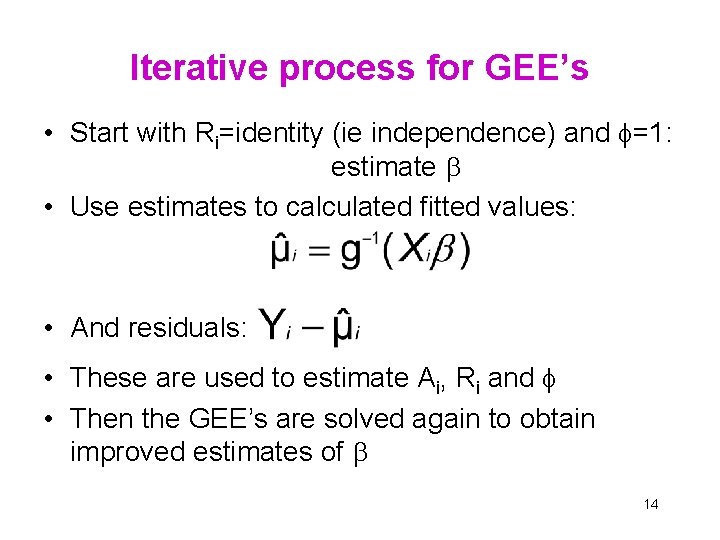 Iterative process for GEE's

• Start with $R_i$=identity (ie independence) and $\phi$=1: estimate $\beta$

• Use estimates to calculated fitted values:

$\hat{\mu}_i = g^{-1}(X_i\beta)$

• And residuals: $Y_i - \hat{\mu}_i$

• These are used to estimate $A_i$, $R_i$ and $\phi$

• Then the GEE's are solved again to obtain improved estimates of $\beta$

14